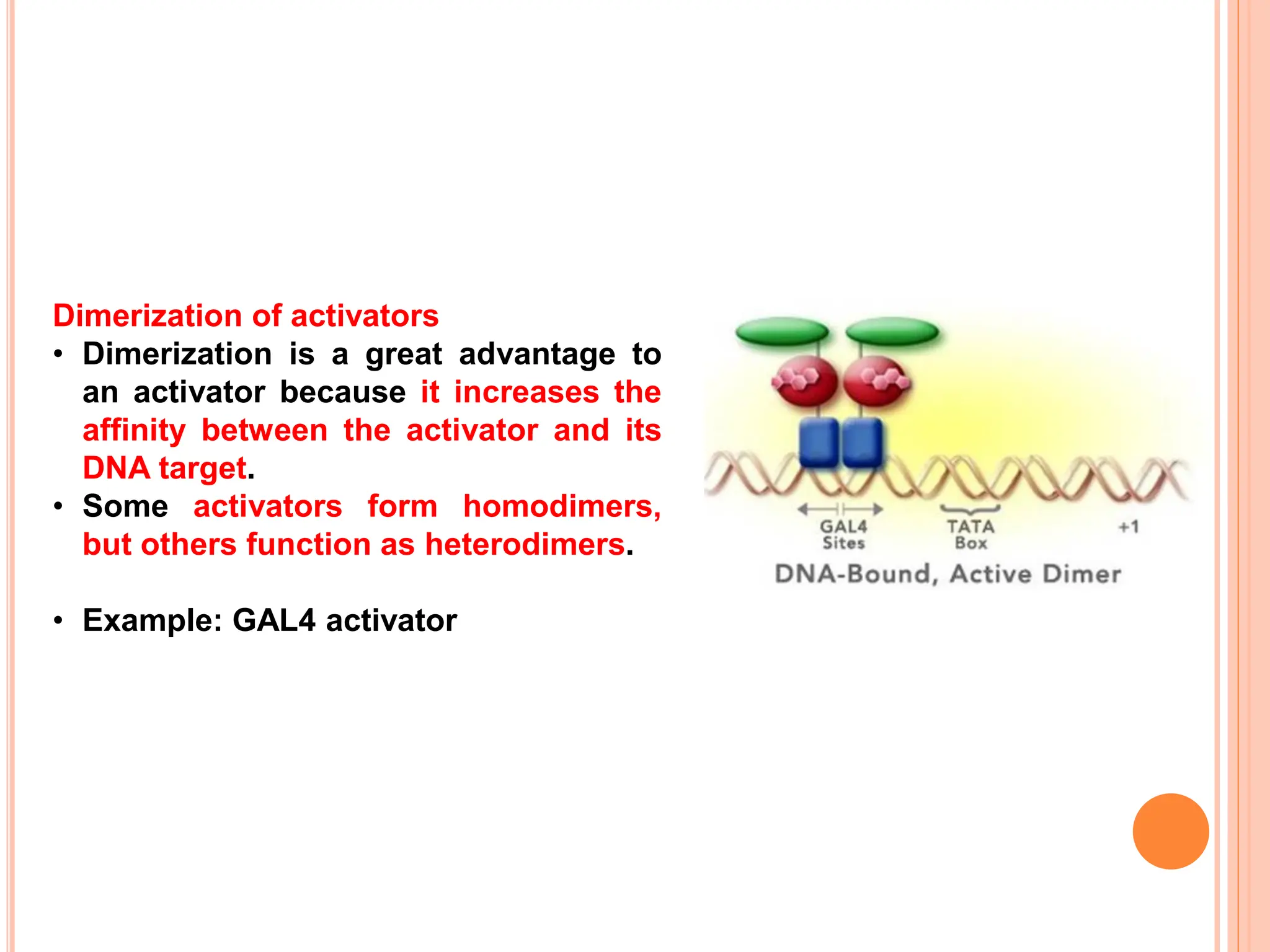 Dimerization of activators

• Dimerization is a great advantage to an activator because it increases the affinity between the activator and its DNA target.
• Some activators form homodimers, but others function as heterodimers.

• Example: GAL4 activator

GAL4 Sites
TATA Box
+1
DNA-Bound, Active Dimer